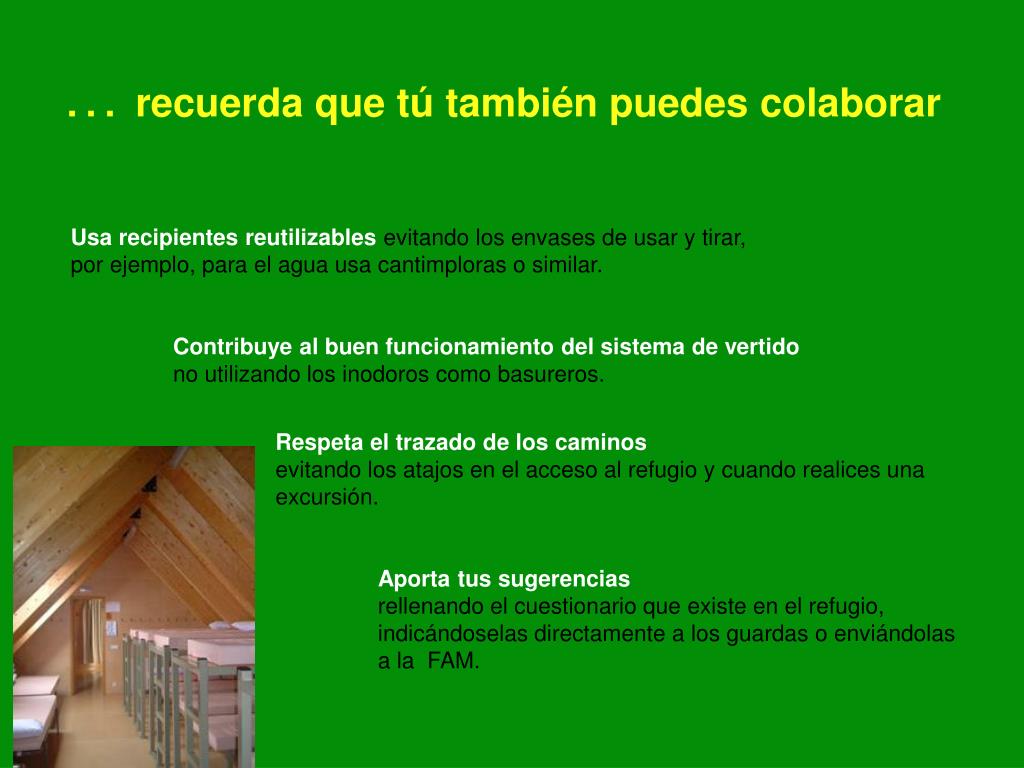 . . .  recuerda que tú también puedes colaborar

Usa recipientes reutilizables evitando los envases de usar y tirar, por ejemplo, para el agua usa cantimploras o similar.

Contribuye al buen funcionamiento del sistema de vertido no utilizando los inodoros como basureros.

Respeta el trazado de los caminos
evitando los atajos en el acceso al refugio y cuando realices una excursión.

Aporta tus sugerencias
rellenando el cuestionario que existe en el refugio, indicándoselas directamente a los guardas o enviándolas a la  FAM.